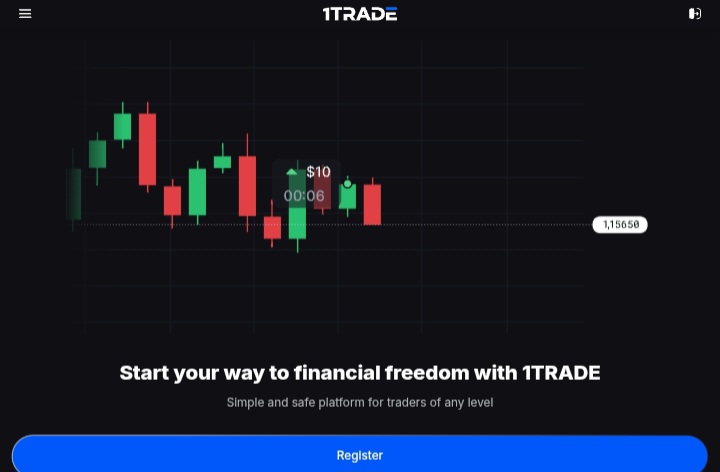 1TRADE

$10
00:06

1,15650

Start your way to financial freedom with 1TRADE

Simple and safe platform for traders of any level

Register